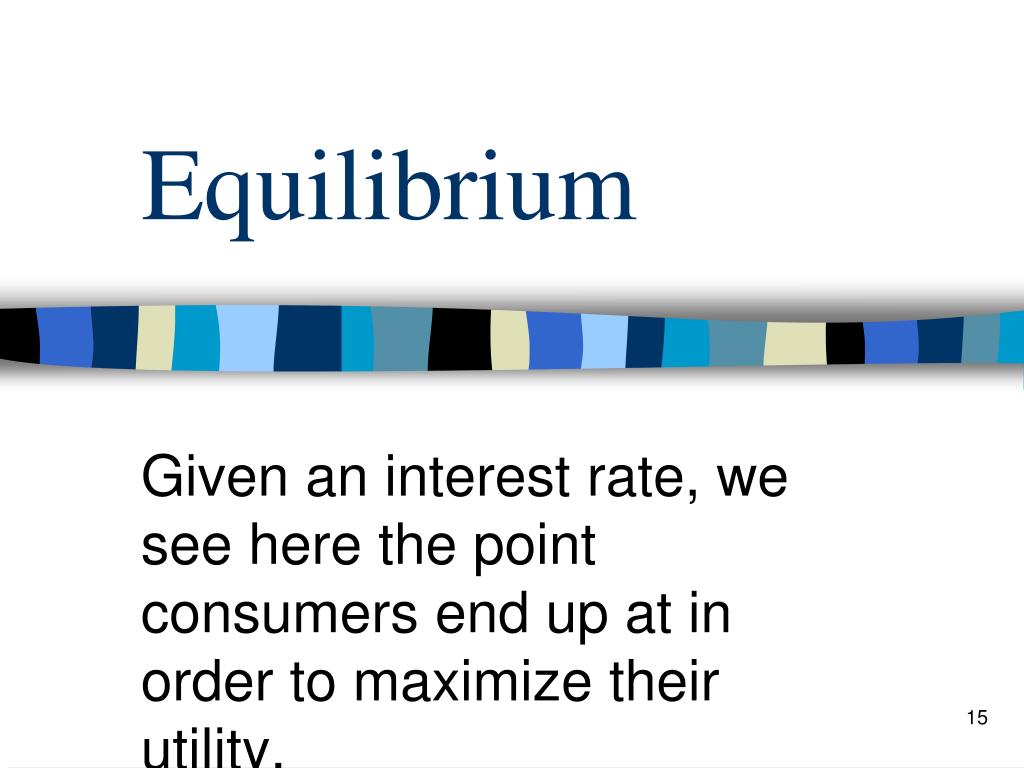 Equilibrium

Given an interest rate, we see here the point consumers end up at in order to maximize their utility.

15